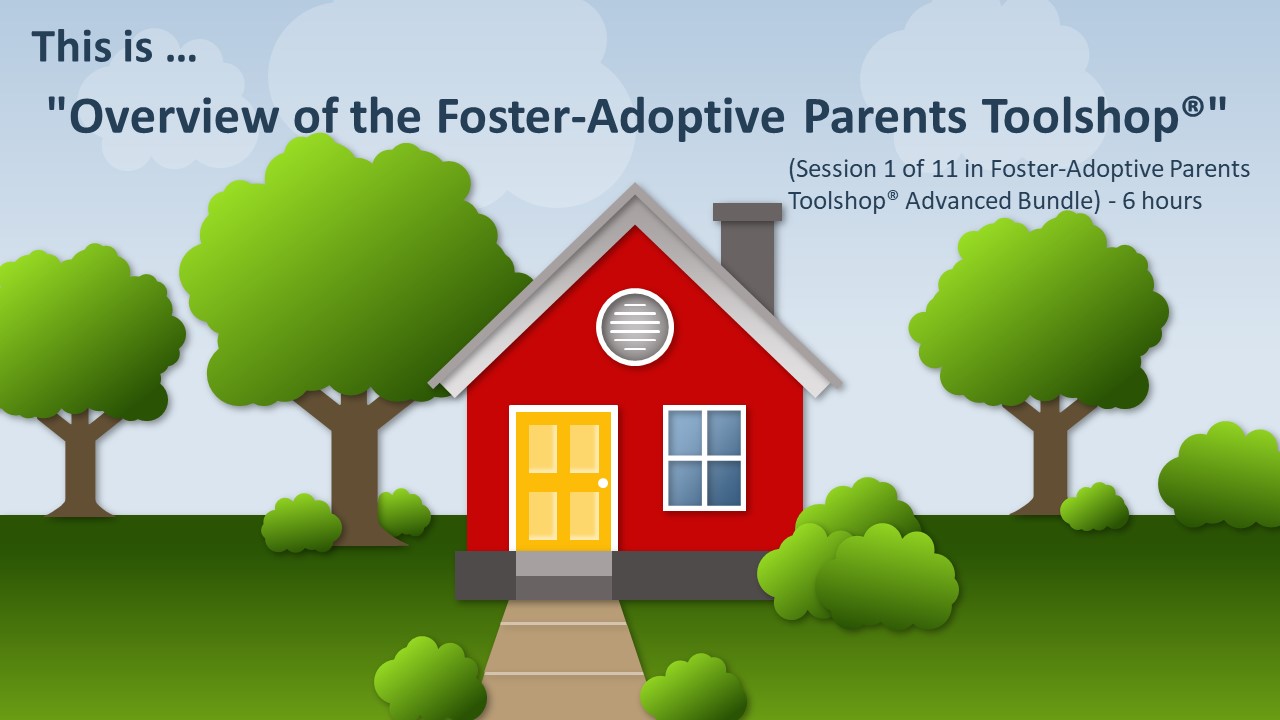 This is …

"Overview of the Foster-Adoptive Parents Toolshop®"

(Session 1 of 11 in Foster-Adoptive Parents Toolshop® Advanced Bundle) - 6 hours